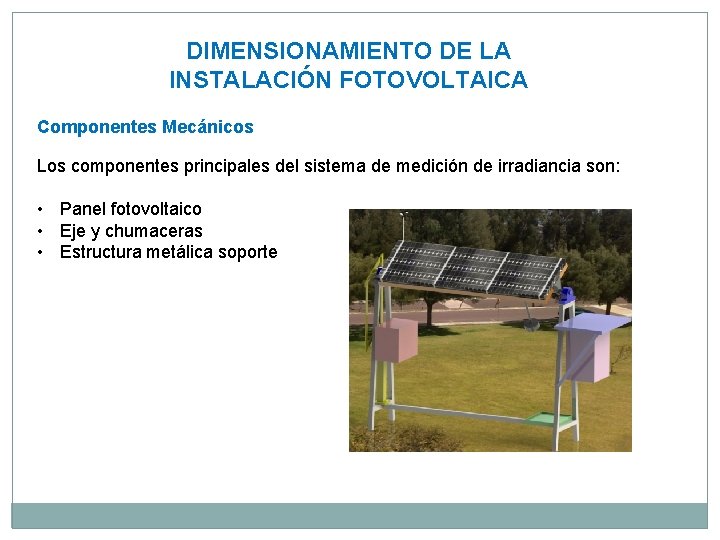 DIMENSIONAMIENTO DE LA INSTALACIÓN FOTOVOLTAICA

Componentes Mecánicos

Los componentes principales del sistema de medición de irradiancia son:

• Panel fotovoltaico
• Eje y chumaceras
• Estructura metálica soporte